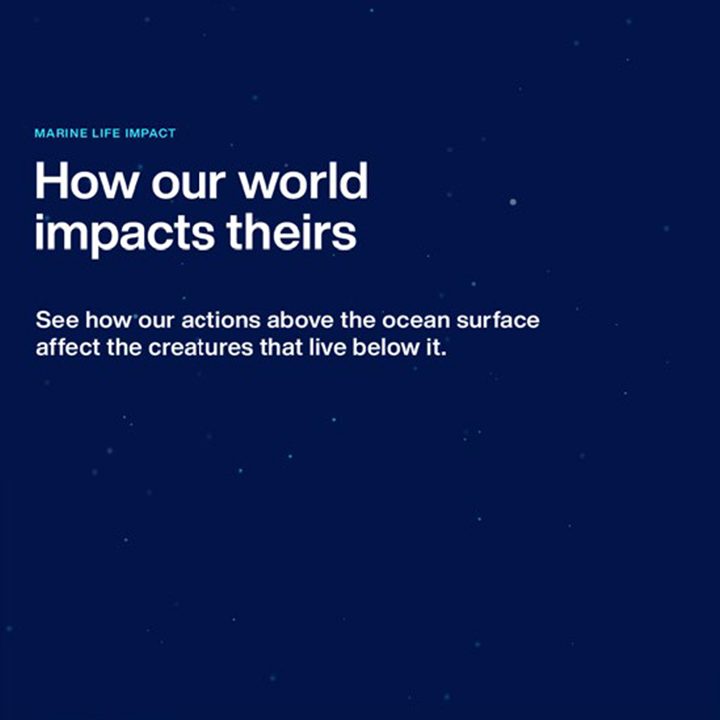 MARINE LIFE IMPACT

How our world impacts theirs

See how our actions above the ocean surface affect the creatures that live below it.